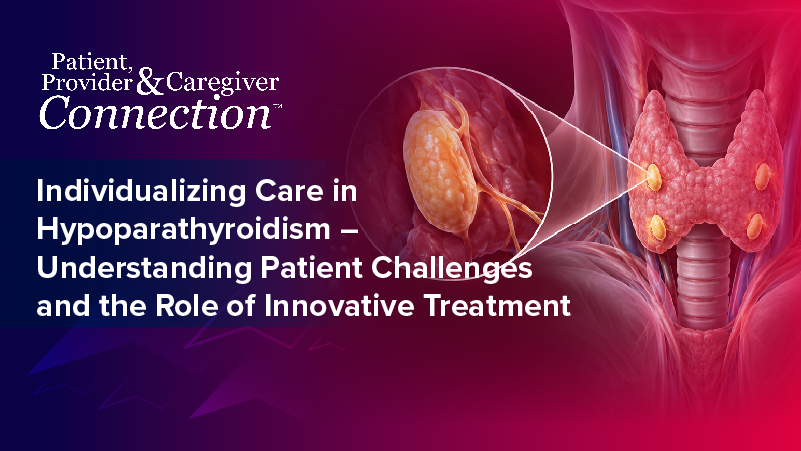 Patient, Provider & Caregiver Connection™

Individualizing Care in Hypoparathyroidism – Understanding Patient Challenges and the Role of Innovative Treatment